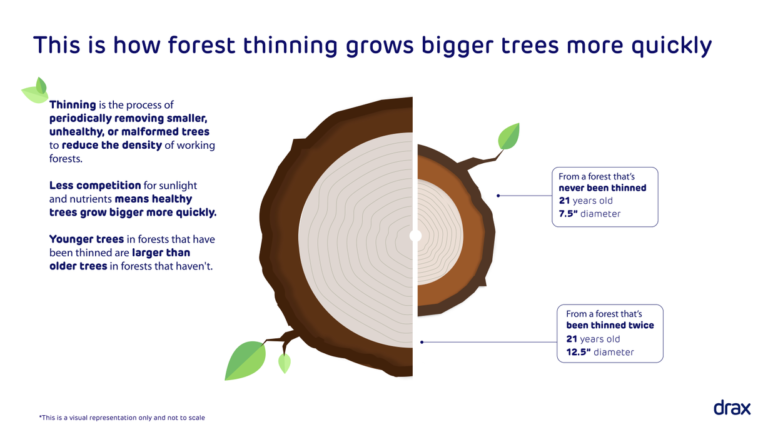 This is how forest thinning grows bigger trees more quickly

Thinning is the process of periodically removing smaller, unhealthy, or malformed trees to reduce the density of working forests.

Less competition for sunlight and nutrients means healthy trees grow bigger more quickly.

Younger trees in forests that have been thinned are larger than older trees in forests that haven't.

From a forest that's never been thinned
21 years old
7.5" diameter

From a forest that's been thinned twice
21 years old
12.5" diameter

*This is a visual representation only and not to scale

drax